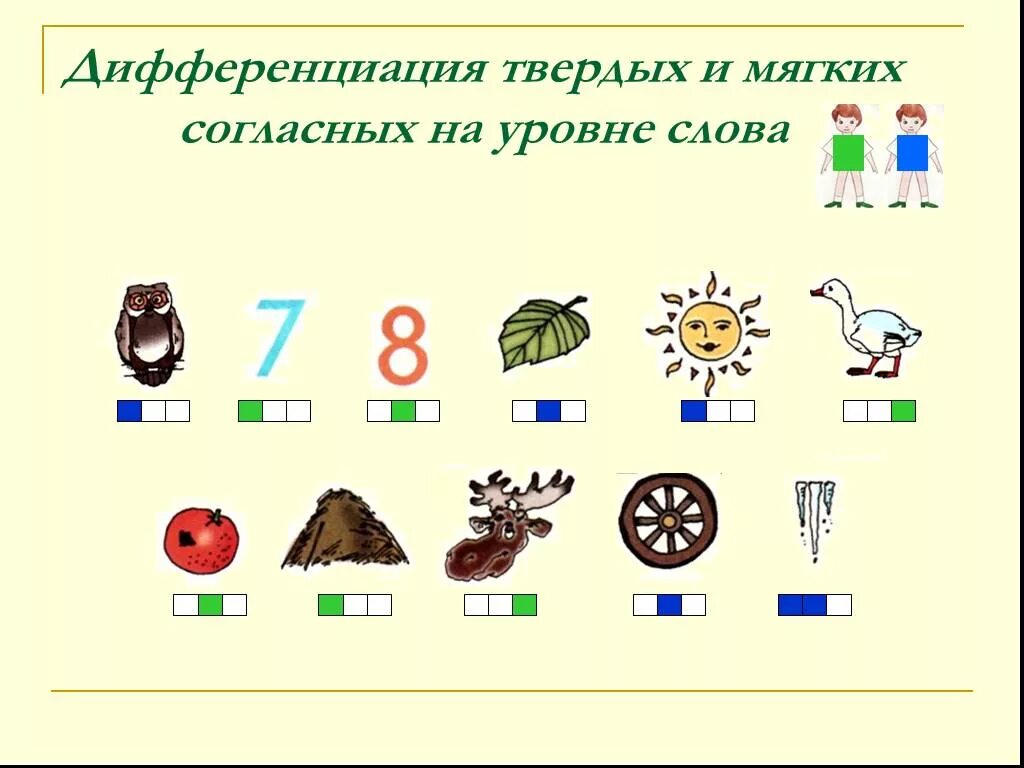 Дифференциация твердых и мягких согласных на уровне слова

7 8